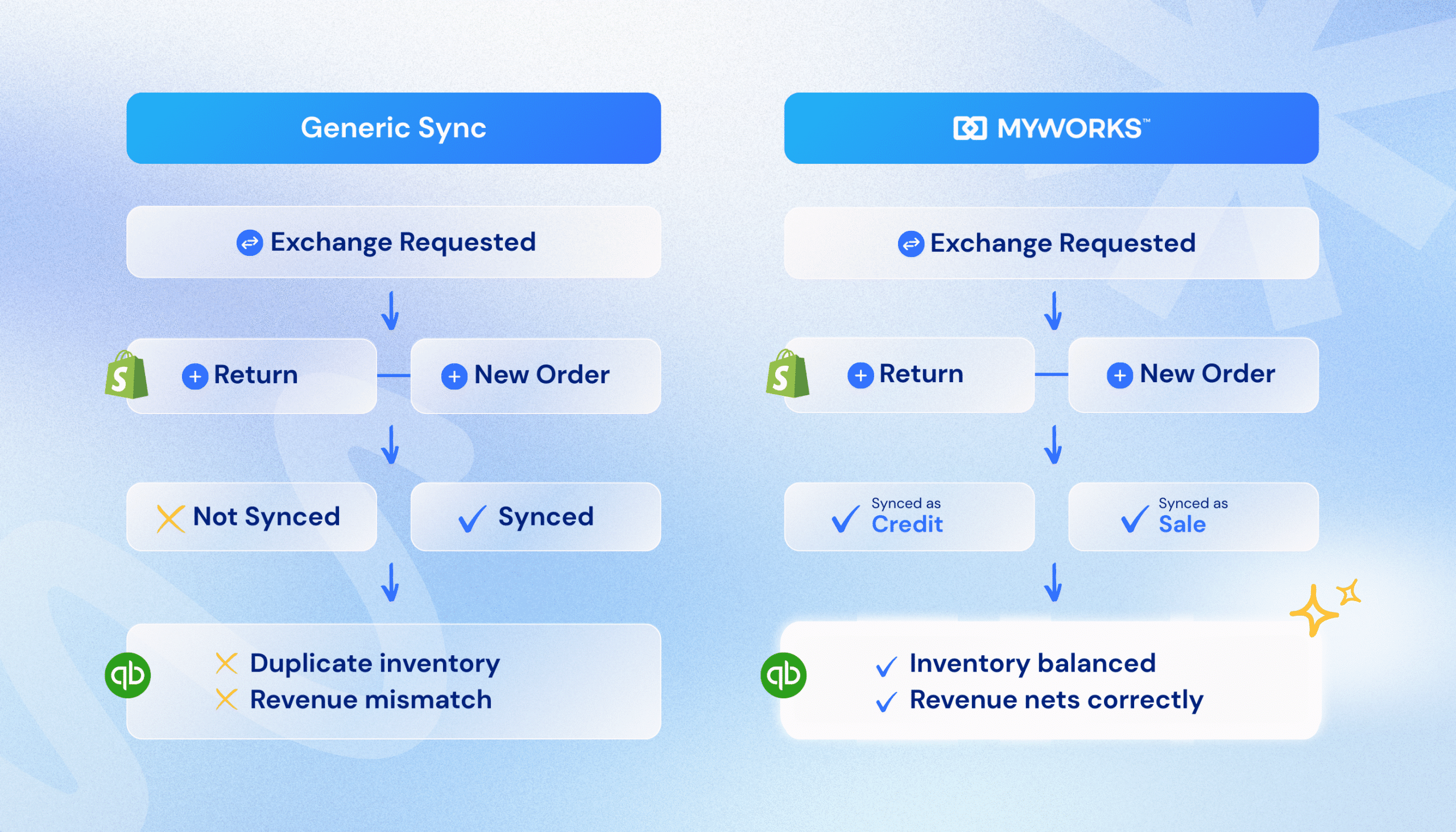 Generic Sync

Exchange Requested

Return

New Order

Not Synced

Synced

Duplicate inventory
Revenue mismatch

MYWORKS™

Exchange Requested

Return

New Order

Synced as
Credit

Synced as
Sale

Inventory balanced
Revenue nets correctly